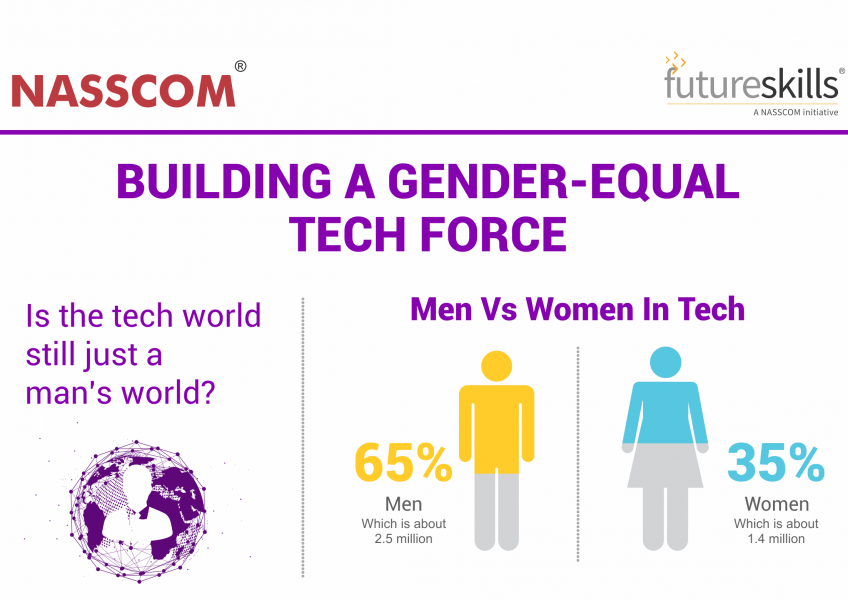 NASSCOM®

futureskills®
A NASSCOM initiative

BUILDING A GENDER-EQUAL TECH FORCE

Is the tech world still just a man's world?

Men Vs Women In Tech

65%
Men
Which is about 2.5 million

35%
Women
Which is about 1.4 million